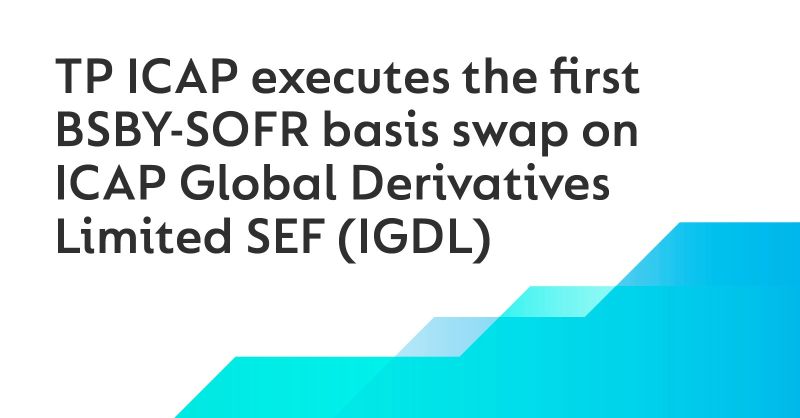 TP ICAP executes the first BSBY-SOFR basis swap on ICAP Global Derivatives Limited SEF (IGDL)